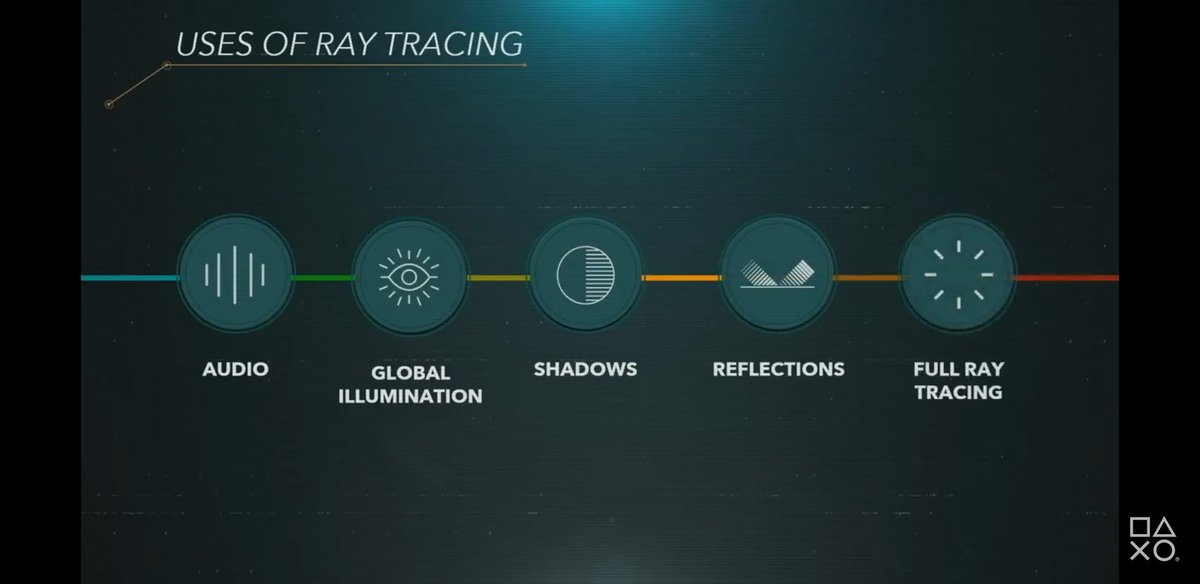 USES OF RAY TRACING

AUDIO

GLOBAL ILLUMINATION

SHADOWS

REFLECTIONS

FULL RAY TRACING